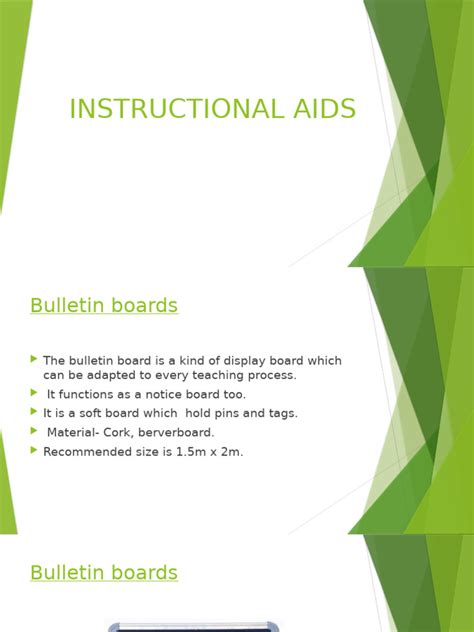 INSTRUCTIONAL AIDS

Bulletin boards

The bulletin board is a kind of display board which can be adapted to every teaching process.

It functions as a notice board too.

It is a soft board which hold pins and tags.

Material- Cork, berverboard.

Recommended size is 1.5m x 2m.

Bulletin boards